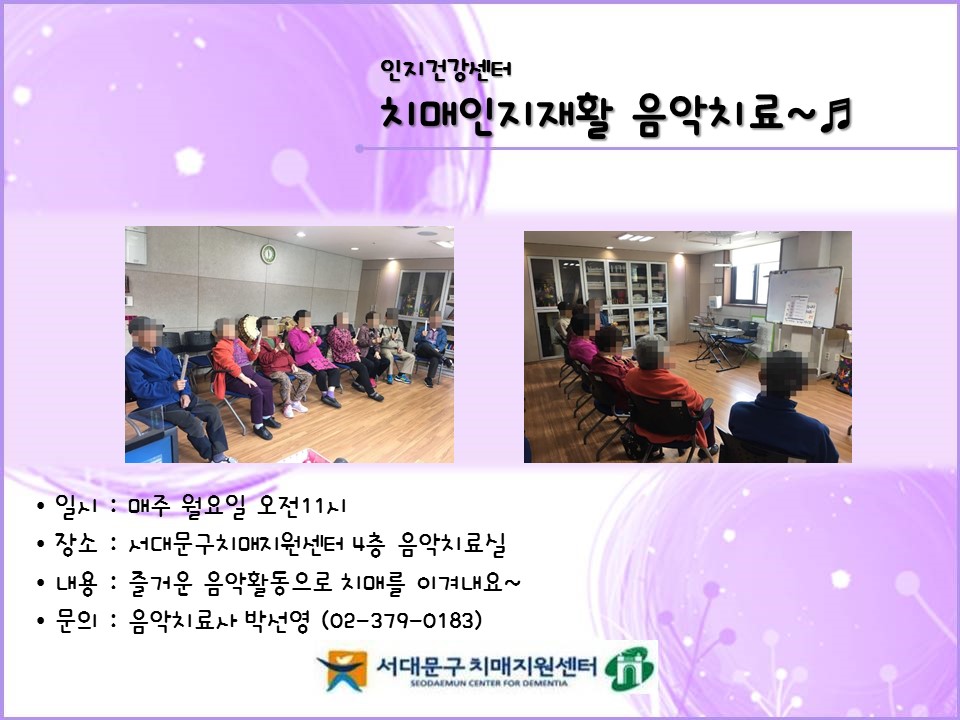 인지건강센터
치매인지재활 음악치료~♬

• 일시 : 매주 월요일 오전11시
• 장소 : 서대문구치매지원센터 4층 음악치료실
• 내용 : 즐거운 음악활동으로 치매를 이겨내요~
• 문의 : 음악치료사 박선영 (02-379-0183)

서대문구 치매지원센터
SEODAEMUN CENTER FOR DEMENTIA